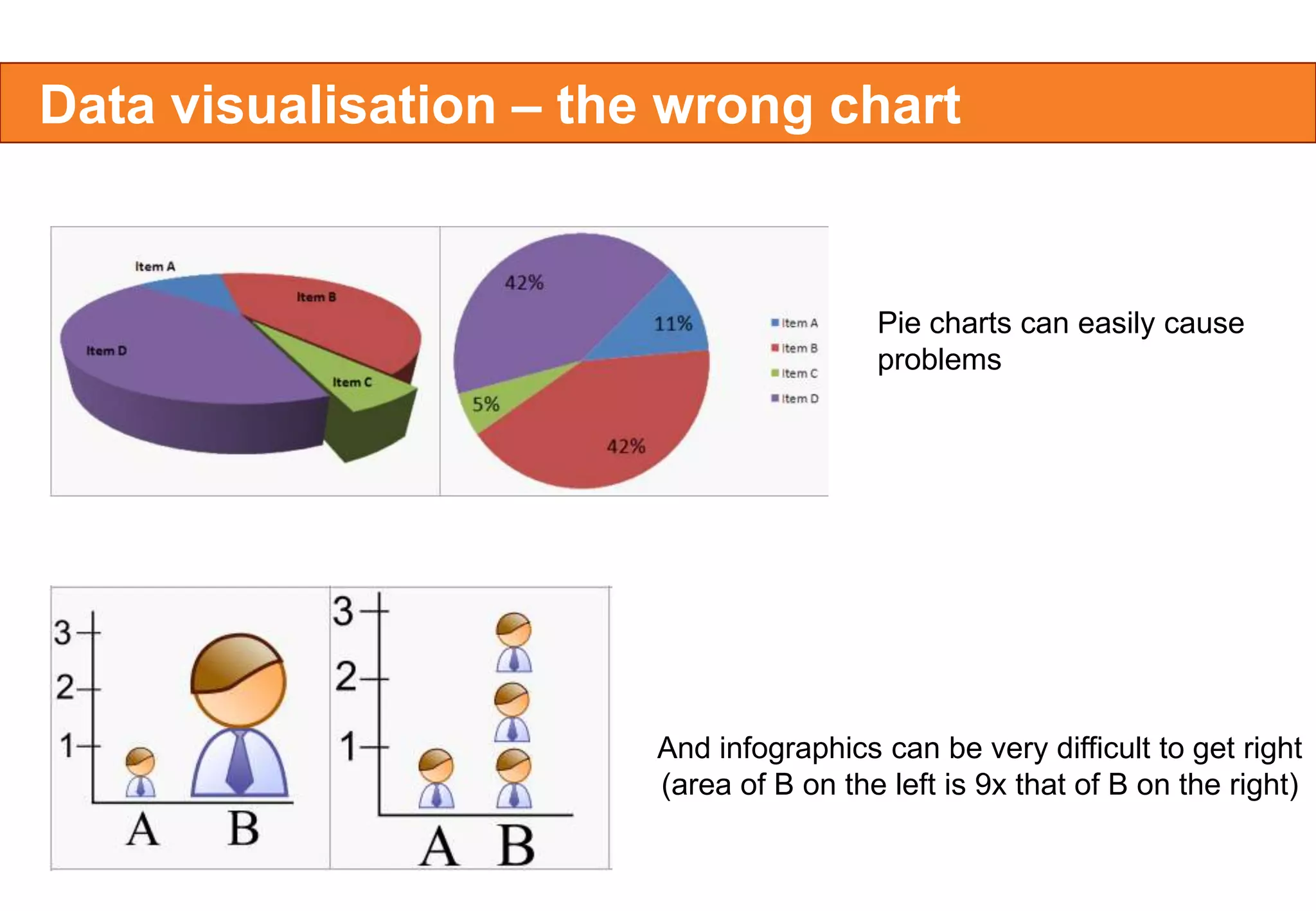 Data visualisation – the wrong chart

Item A
Item B
Item D
Item C

42%
11%
5%
42%

Item A
Item B
Item C
Item D

Pie charts can easily cause problems

3
2
1
A B

3
2
1
A B

And infographics can be very difficult to get right (area of B on the left is 9x that of B on the right)